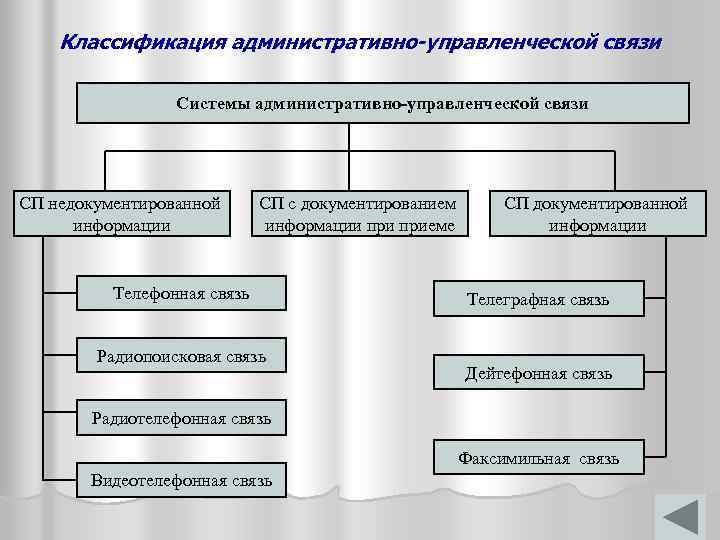 Классификация административно-управленческой связи

Системы административно-управленческой связи

СП недокументированной информации

СП с документированием информации при приеме

СП документированной информации

Телефонная связь

Радиопоисковая связь

Радиотелефонная связь

Видеотелефонная связь

Телеграфная связь

Дейтефонная связь

Факсимильная связь